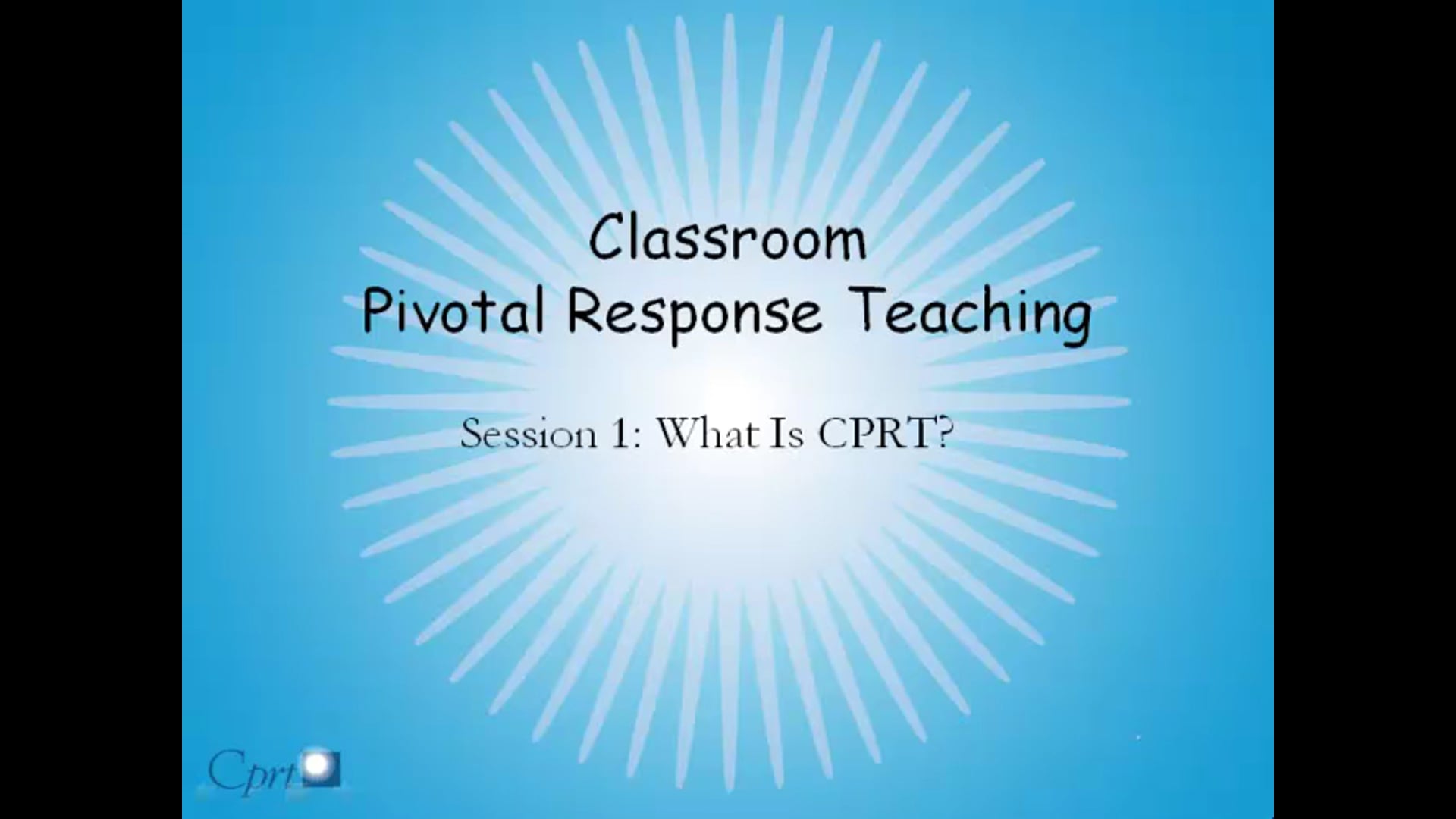 Classroom
Pivotal Response Teaching

Session 1: What Is CPRT?

Cprt